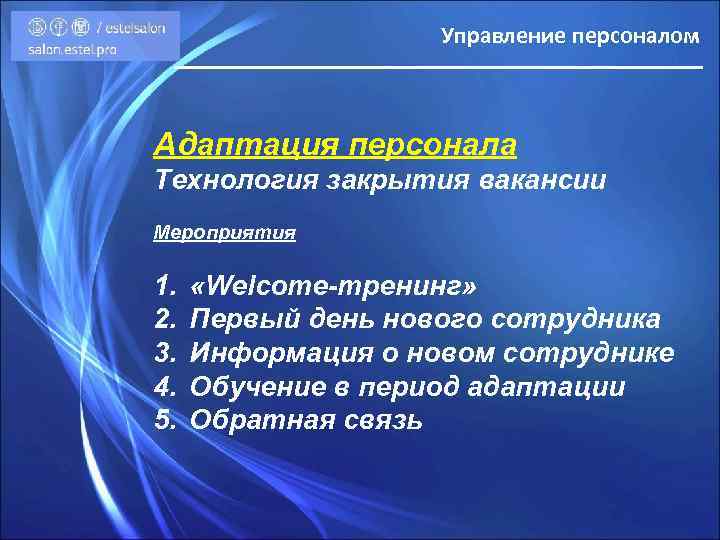 / estelsalon
salon.estel.pro

Управление персоналом

Адаптация персонала
Технология закрытия вакансии

Мероприятия

1. «Welcome-тренинг»
2. Первый день нового сотрудника
3. Информация о новом сотруднике
4. Обучение в период адаптации
5. Обратная связь